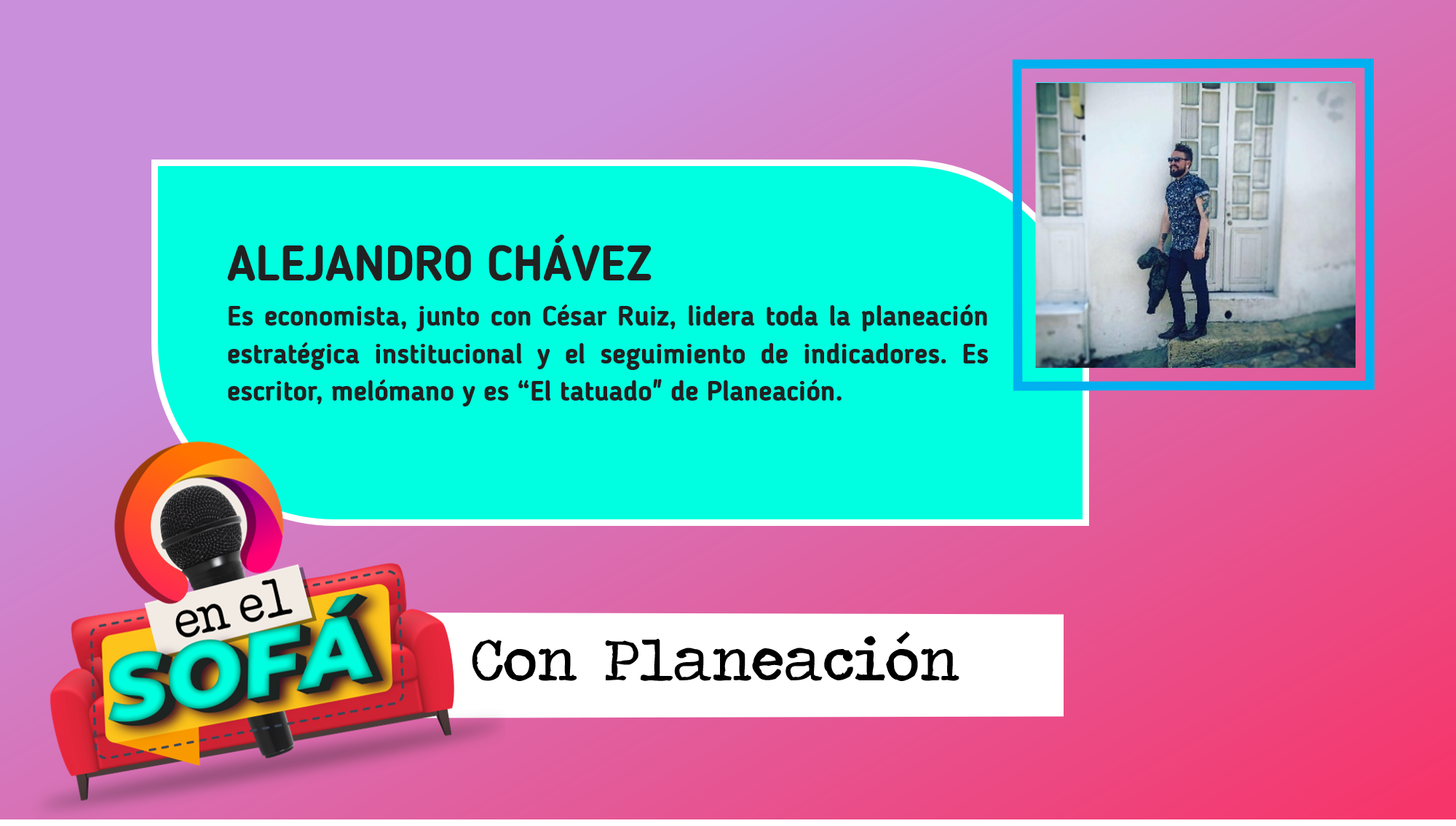 ALEJANDRO CHÁVEZ

Es economista, junto con César Ruiz, lidera toda la planeación estratégica institucional y el seguimiento de indicadores. Es escritor, melómano y es “El tatuado” de Planeación.

en el SOFÁ

Con Planeación